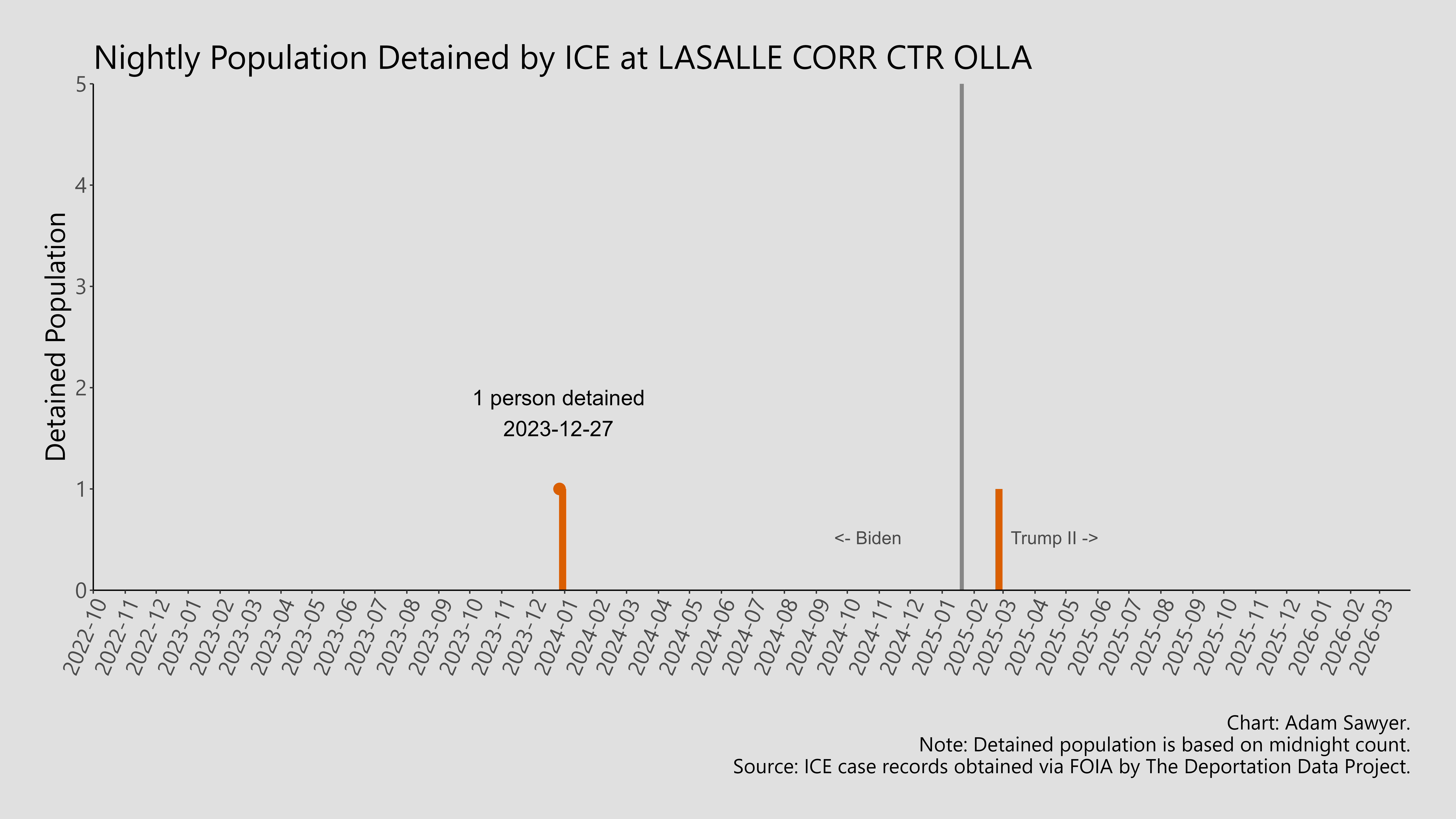 Nightly Population Detained by ICE at LASALLE CORR CTR OLLA

Detained Population

5
4
3
2
1
0

1 person detained
2023-12-27

<- Biden

Trump II ->

2022-10
2022-11
2022-12
2023-01
2023-02
2023-03
2023-04
2023-05
2023-06
2023-07
2023-08
2023-09
2023-10
2023-11
2023-12
2024-01
2024-02
2024-03
2024-04
2024-05
2024-06
2024-07
2024-08
2024-09
2024-10
2024-11
2024-12
2025-01
2025-02
2025-03
2025-04
2025-05
2025-06
2025-07
2025-08
2025-09
2025-10
2025-11
2025-12
2026-01
2026-02
2026-03

Chart: Adam Sawyer.
Note: Detained population is based on midnight count.
Source: ICE case records obtained via FOIA by The Deportation Data Project.